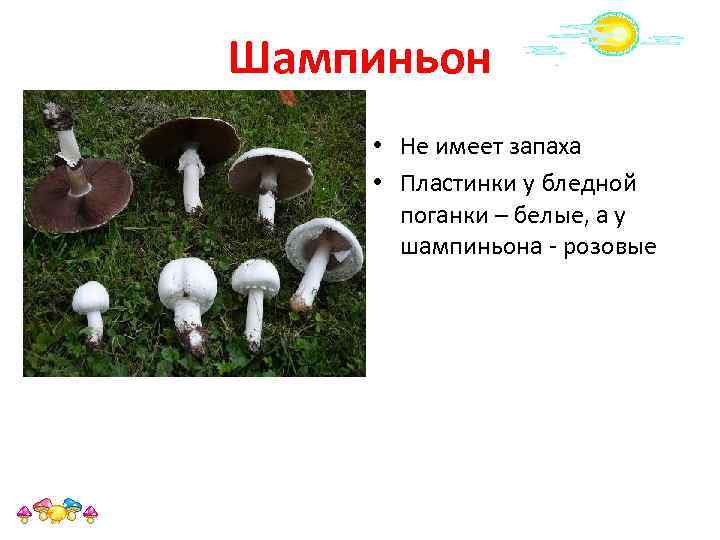 Шампиньон

• Не имеет запаха
• Пластинки у бледной поганки – белые, а у шампиньона - розовые